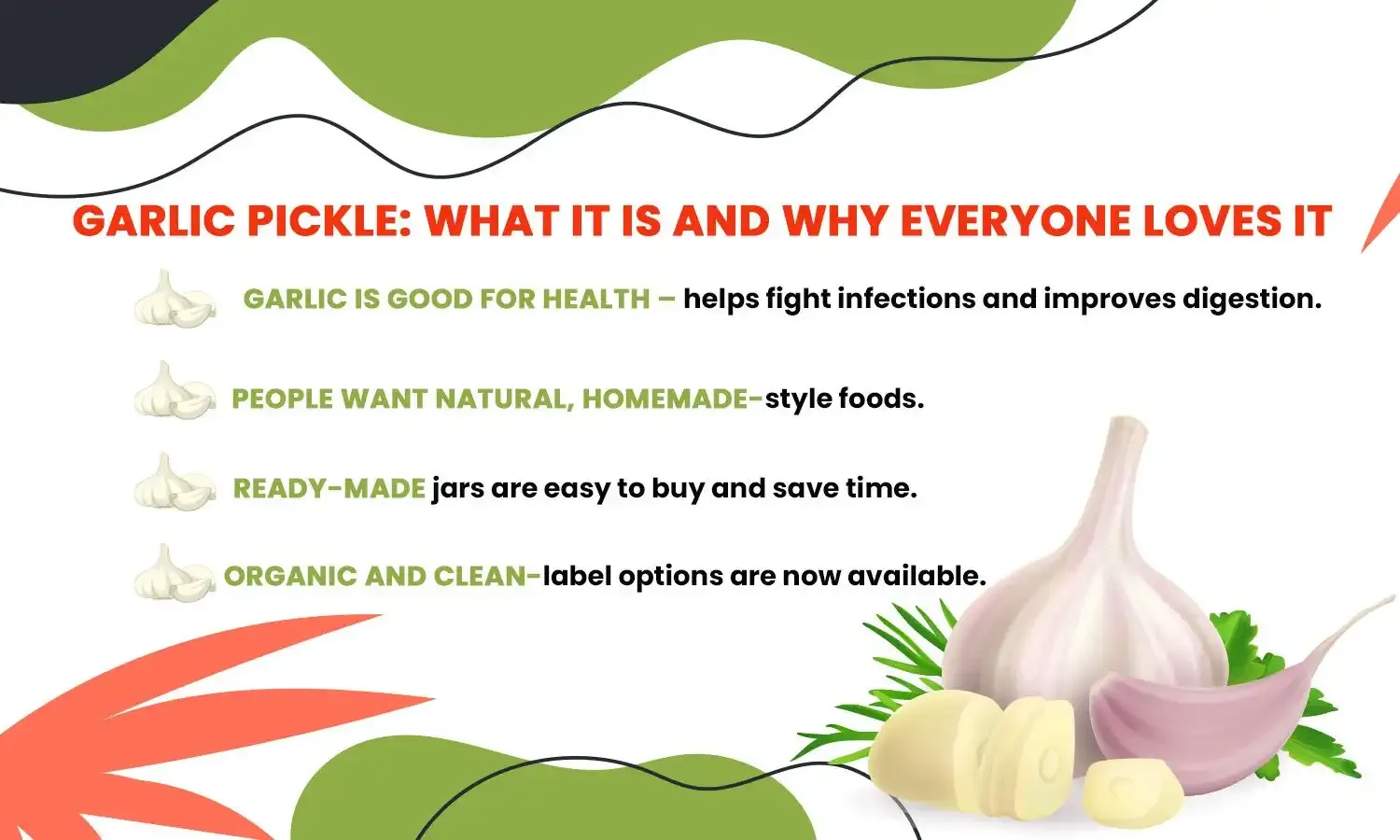 GARLIC PICKLE: WHAT IT IS AND WHY EVERYONE LOVES IT

GARLIC IS GOOD FOR HEALTH – helps fight infections and improves digestion.

PEOPLE WANT NATURAL, HOMEMADE-style foods.

READY-MADE jars are easy to buy and save time.

ORGANIC AND CLEAN-label options are now available.